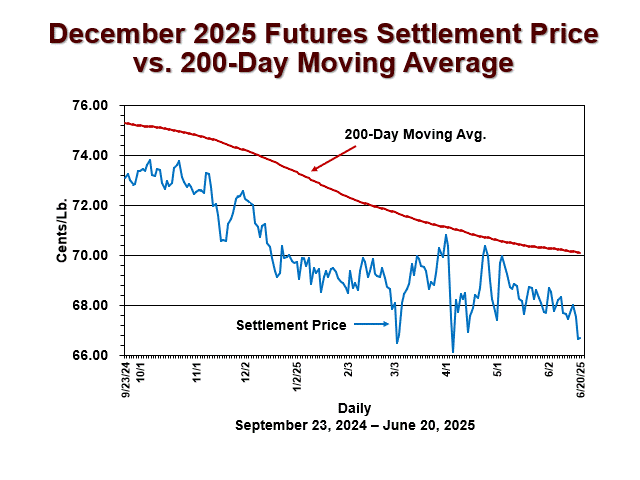 December 2025 Futures Settlement Price vs. 200-Day Moving Average

76.00
74.00
72.00
70.00
68.00
66.00

Cents/Lb.

200-Day Moving Avg.

Settlement Price

9/23/24
10/1
11/1
12/2
1/2/25
2/3
3/3
4/1
5/1
6/2
6/20/25

Daily
September 23, 2024 – June 20, 2025